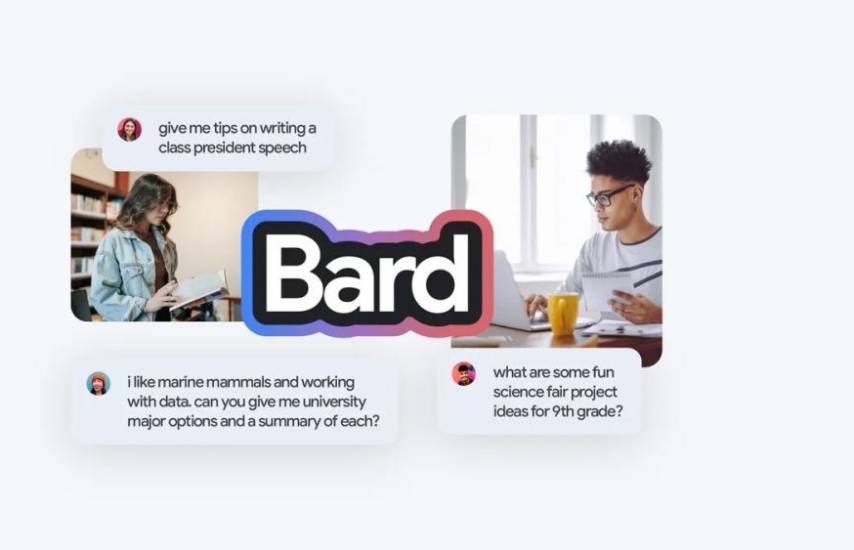 give me tips on writing a class president speech

Bard

i like marine mammals and working with data. can you give me university major options and a summary of each?

what are some fun science fair project ideas for 9th grade?